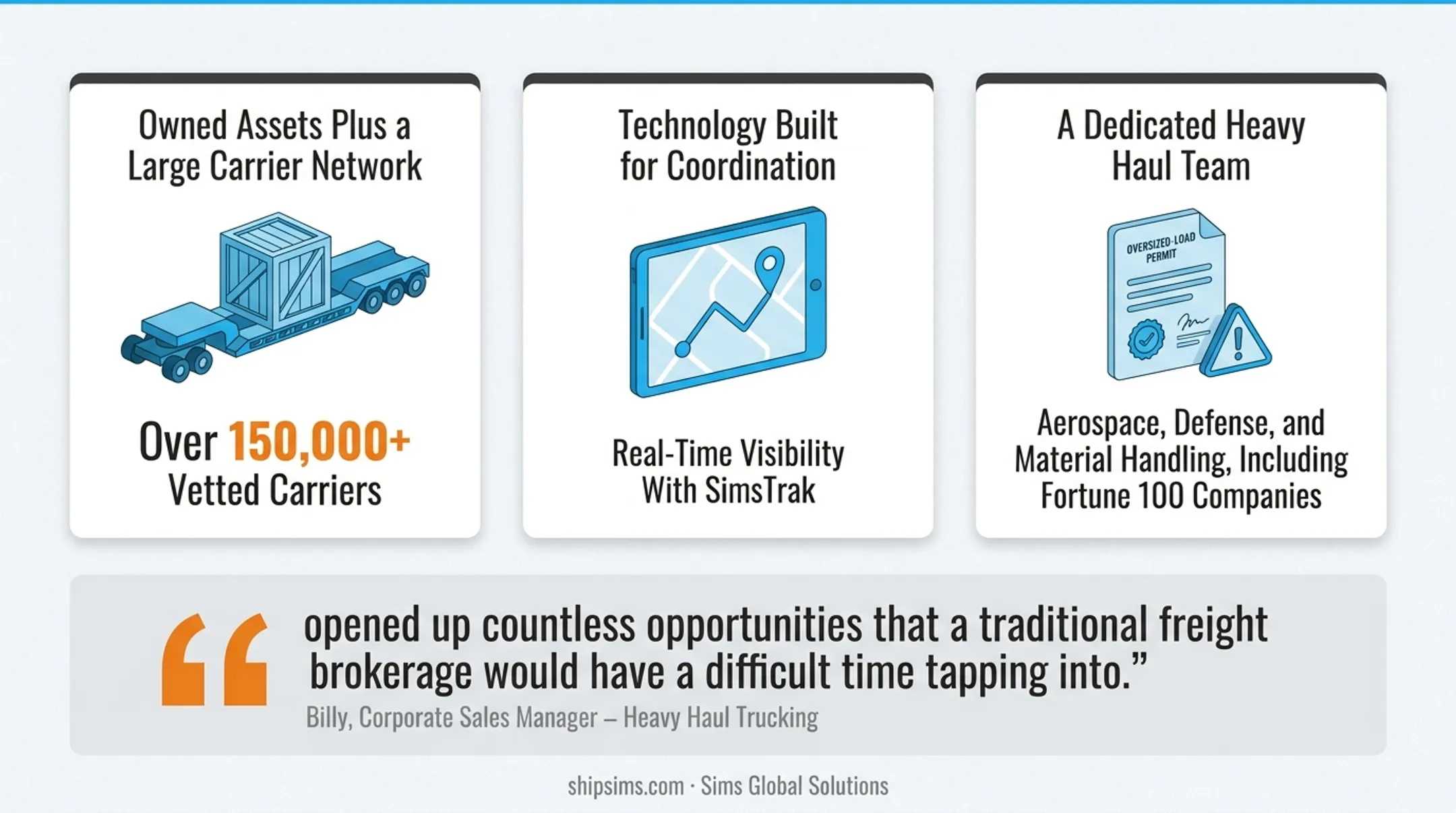 Owned Assets Plus a Large Carrier Network

Over 150,000+ Vetted Carriers

Technology Built for Coordination

Real-Time Visibility With SimsTrak

A Dedicated Heavy Haul Team

OVERSIZED-LOAD PERMIT

Aerospace, Defense, and Material Handling, Including Fortune 100 Companies

“ opened up countless opportunities that a traditional freight brokerage would have a difficult time tapping into.”

Billy, Corporate Sales Manager – Heavy Haul Trucking

shipsims.com · Sims Global Solutions